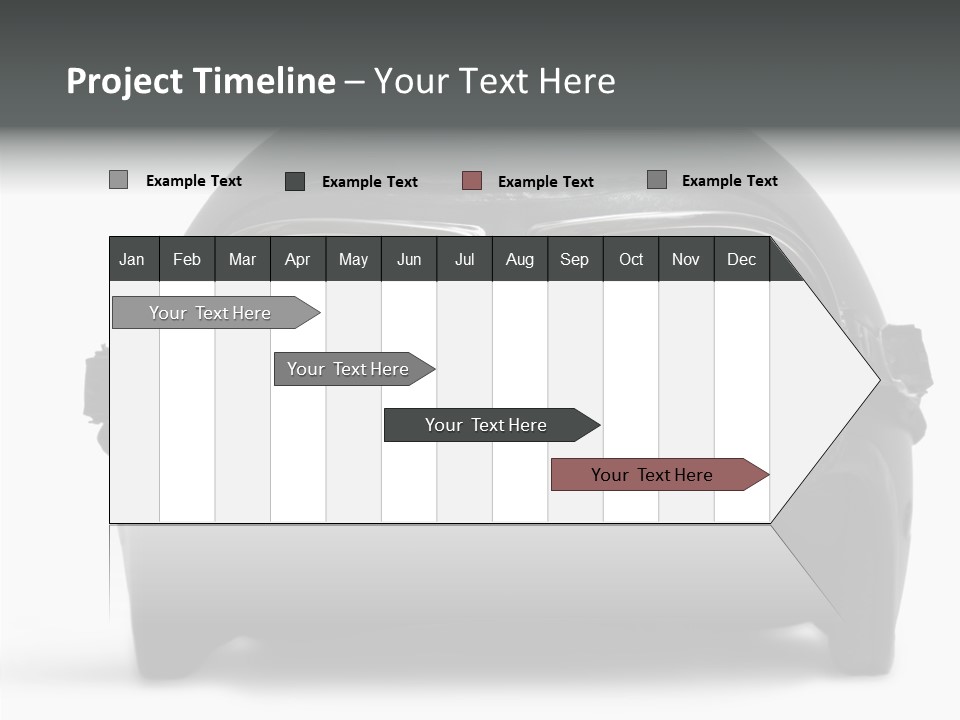 Project Timeline – Your Text Here

Example Text Example Text Example Text Example Text

| Jan | Feb | Mar | Apr | May | Jun | Jul | Aug | Sep | Oct | Nov | Dec |
|---|---|---|---|---|---|---|---|---|---|---|---|

Your Text Here

Your Text Here

Your Text Here

Your Text Here